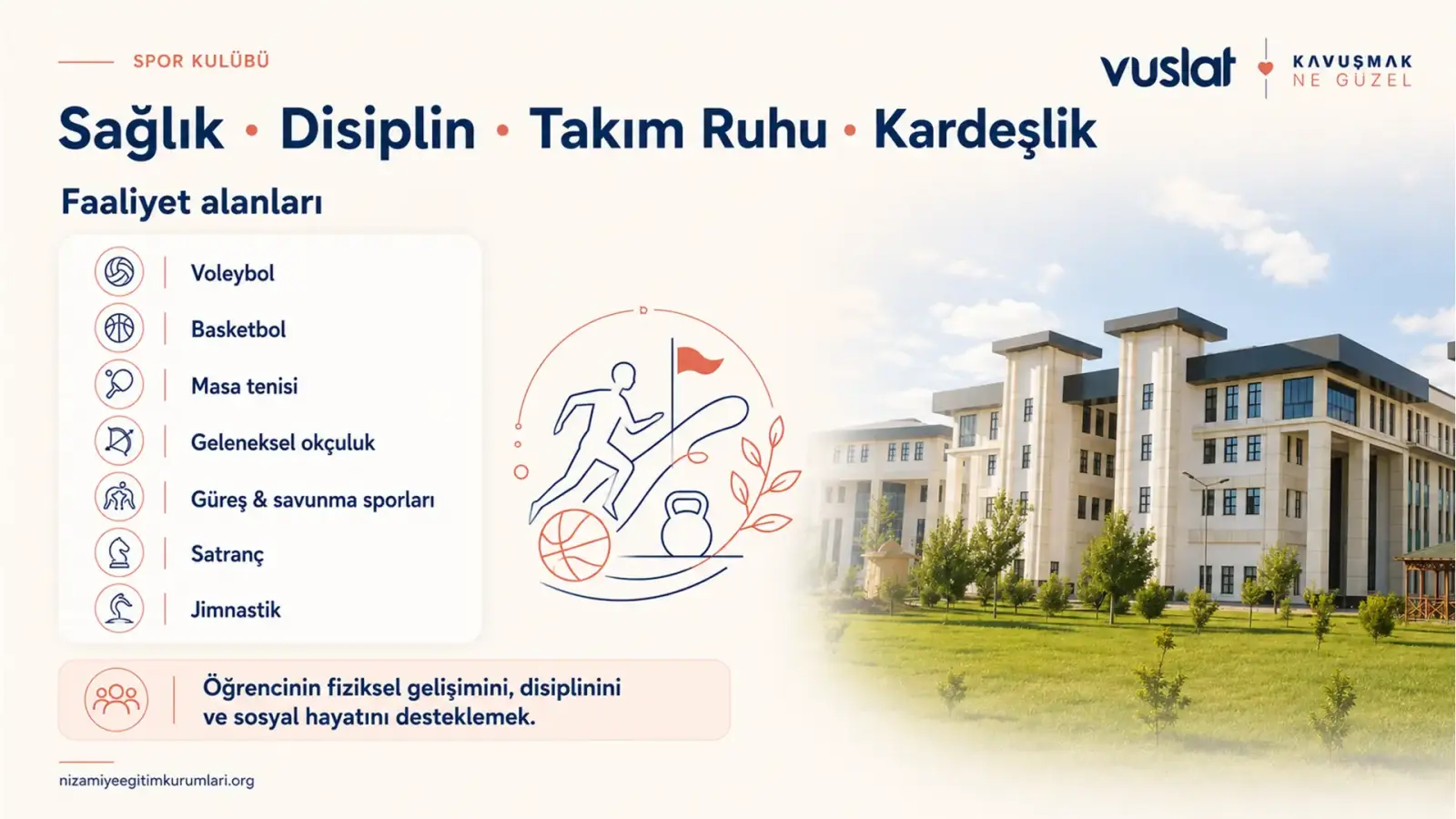 SPOR KULÜBÜ

vuslat

KAVUŞMAK NE GÜZEL

Sağlık • Disiplin • Takım Ruhu • Kardeşlik

Faaliyet alanları

Voleybol

Basketbol

Masa tenisi

Geleneksel okçuluk

Güreş & savunma sporları

Satranç

Jimnastik

Öğrencinin fiziksel gelişimini, disiplinini ve sosyal hayatını desteklemek.

nizamiyeegitimkurumlari.org